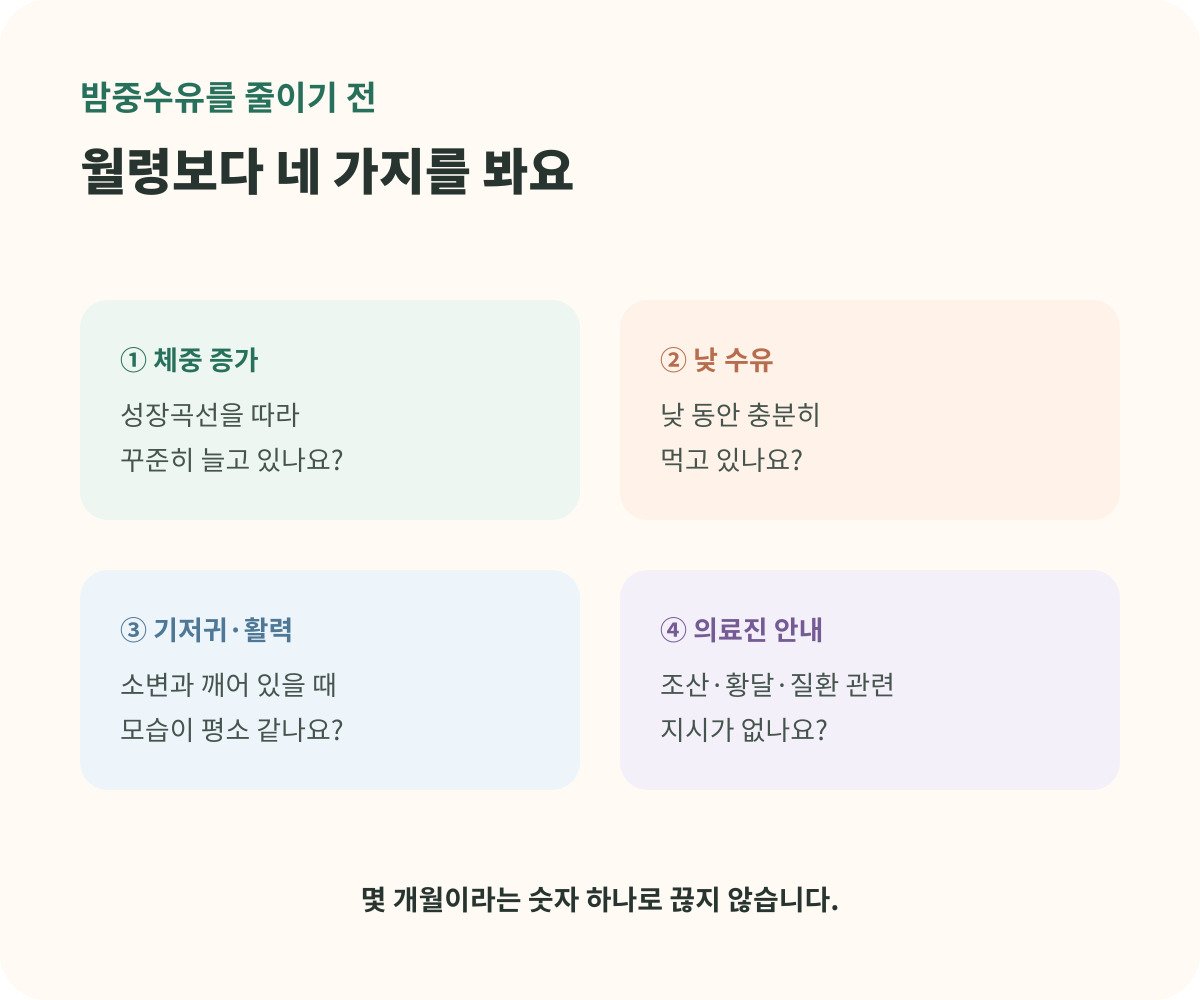 밤중수유를 줄이기 전

월령보다 네 가지를 봐요

① 체중 증가

성장곡선을 따라 꾸준히 늘고 있나요?

② 낮 수유

낮 동안 충분히 먹고 있나요?

③ 기저귀·활력

소변과 깨어 있을 때 모습이 평소 같나요?

④ 의료진 안내

조산·황달·질환 관련 지시가 없나요?

몇 개월이라는 숫자 하나로 끊지 않습니다.